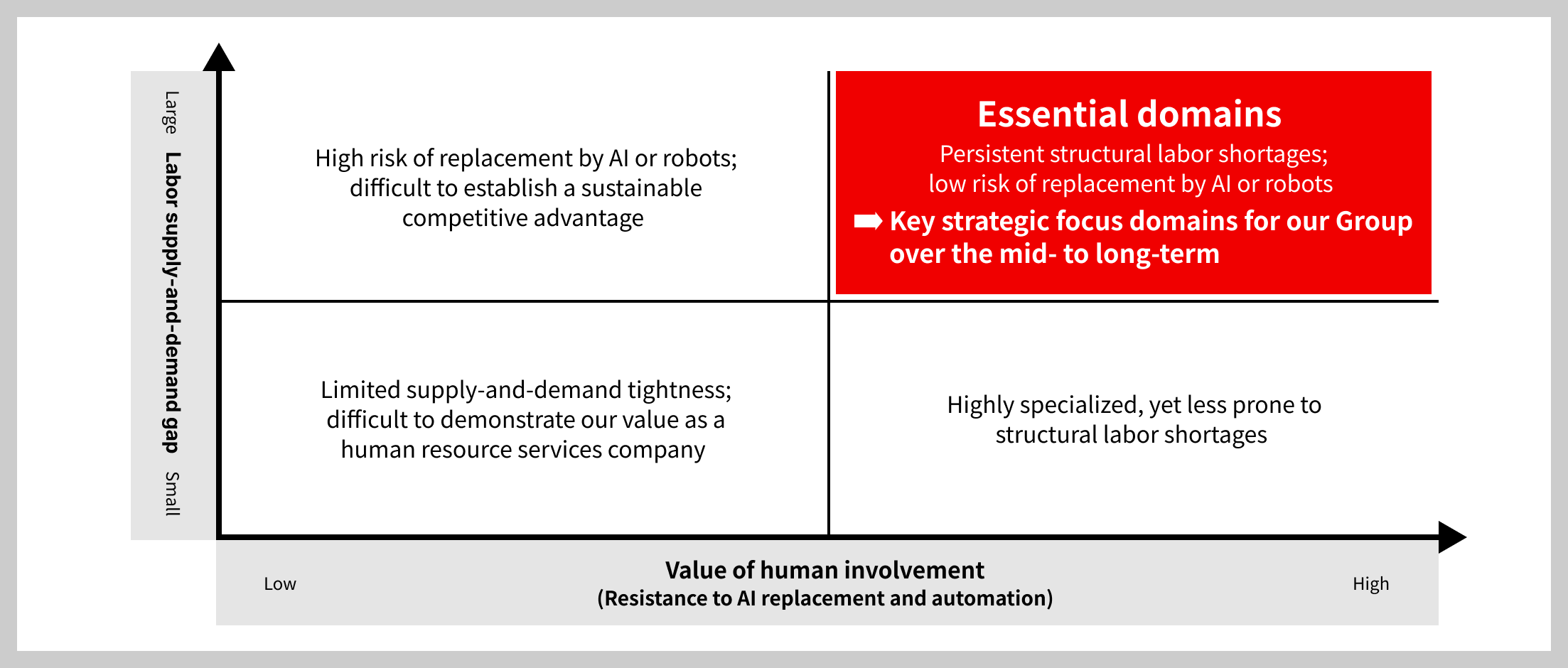 Large
Labor supply-and-demand gap
Small

High risk of replacement by AI or robots; difficult to establish a sustainable competitive advantage

Essential domains
Persistent structural labor shortages; low risk of replacement by AI or robots
➡ Key strategic focus domains for our Group over the mid- to long-term

Limited supply-and-demand tightness; difficult to demonstrate our value as a human resource services company

Highly specialized, yet less prone to structural labor shortages

Low
Value of human involvement
(Resistance to AI replacement and automation)
High